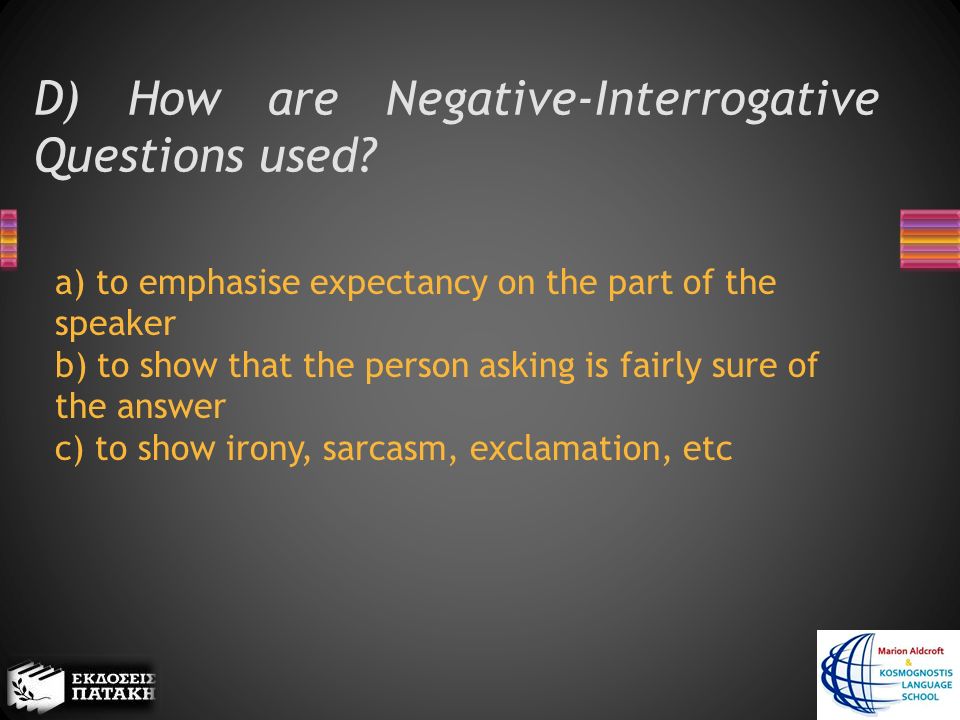 D) How are Negative-Interrogative Questions used?

a) to emphasise expectancy on the part of the speaker
b) to show that the person asking is fairly sure of the answer
c) to show irony, sarcasm, exclamation, etc

ΕΚΔΟΣΕΙΣ ΠΑΤΑΚΗ

Marion Aldcroft & KOSMOGNOSTIS LANGUAGE SCHOOL